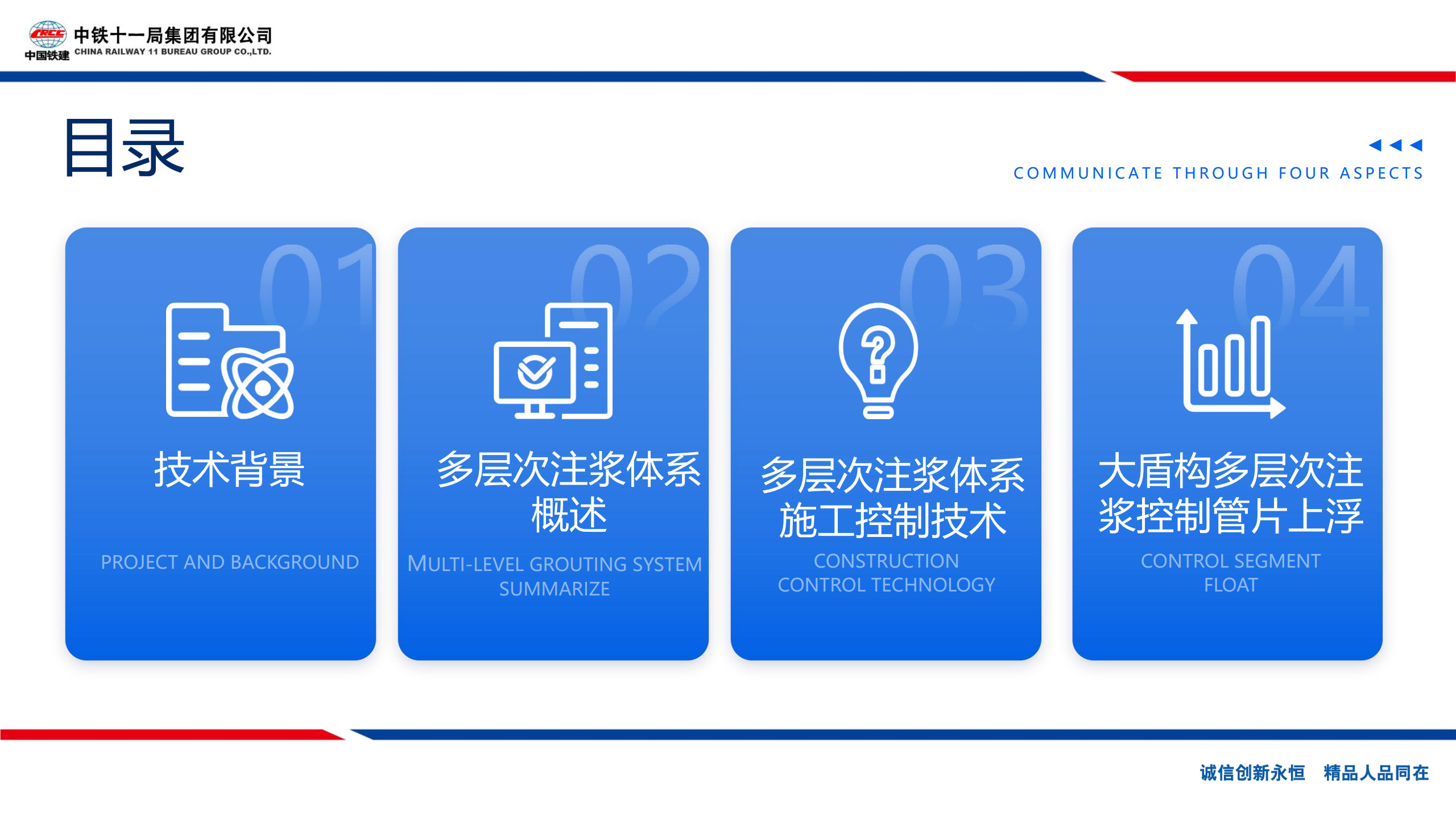 CRCC 中国铁建

中铁十一局集团有限公司
CHINA RAILWAY 11 BUREAU GROUP CO.,LTD.

目录

COMMUNICATE THROUGH FOUR ASPECTS

01
技术背景
PROJECT AND BACKGROUND

02
多层次注浆体系概述
MULTI-LEVEL GROUTING SYSTEM SUMMARIZE

03
多层次注浆体系施工控制技术
CONSTRUCTION CONTROL TECHNOLOGY

04
大盾构多层次注浆控制管片上浮
CONTROL SEGMENT FLOAT

诚信创新永恒 精品人品同在